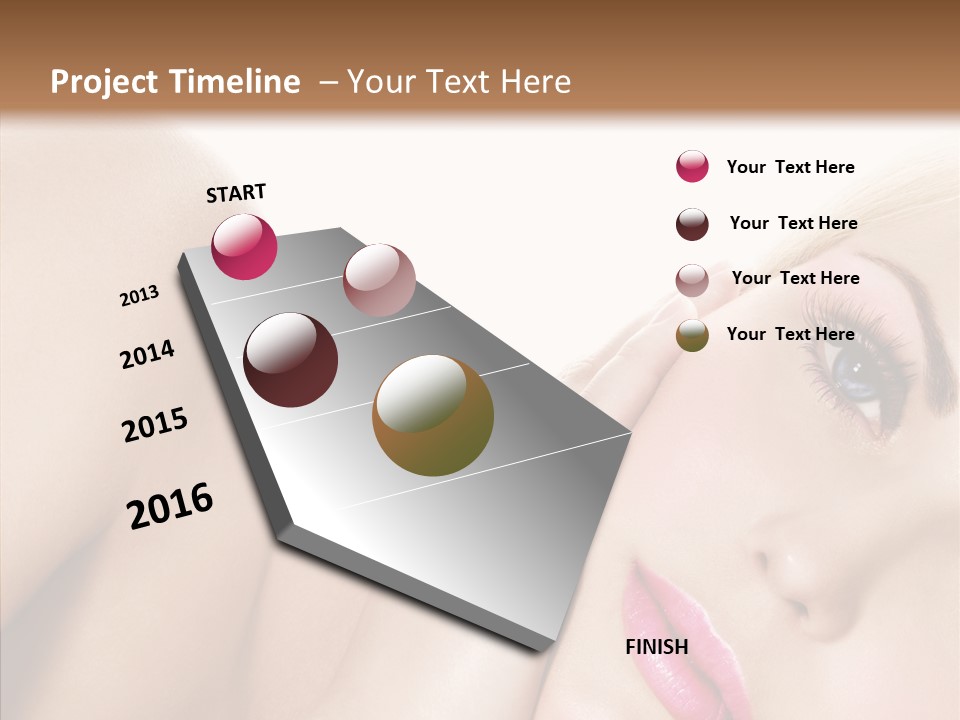 Project Timeline – Your Text Here

START

2013

2014

2015

2016

FINISH

Your Text Here

Your Text Here

Your Text Here

Your Text Here